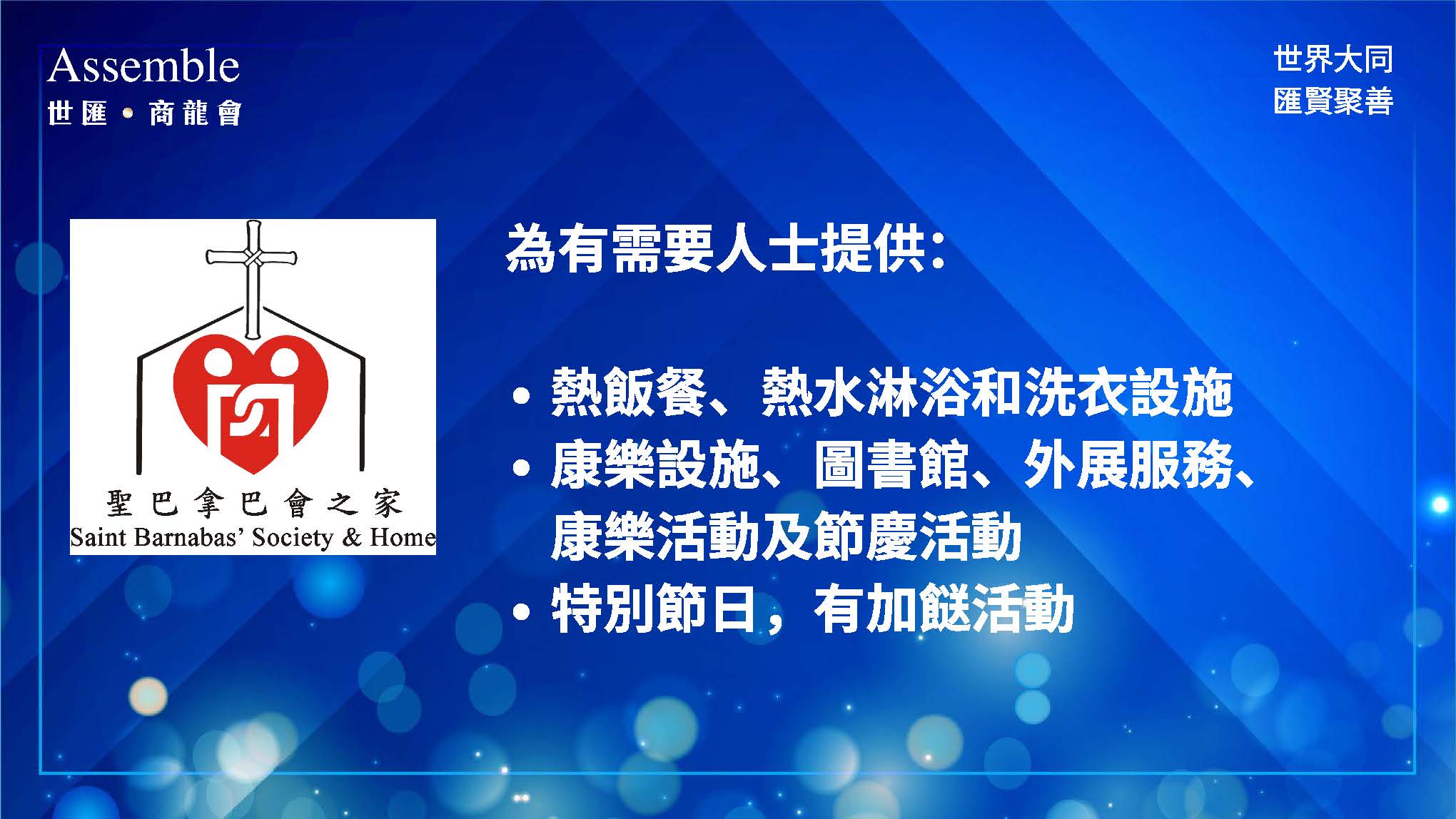 Assemble
世匯 • 商龍會

世界大同
匯賢聚善

聖巴拿巴會之家
Saint Barnabas' Society & Home

為有需要人士提供:

• 熱飯餐、熱水淋浴和洗衣設施
• 康樂設施、圖書館、外展服務、康樂活動及節慶活動
• 特別節日，有加餸活動